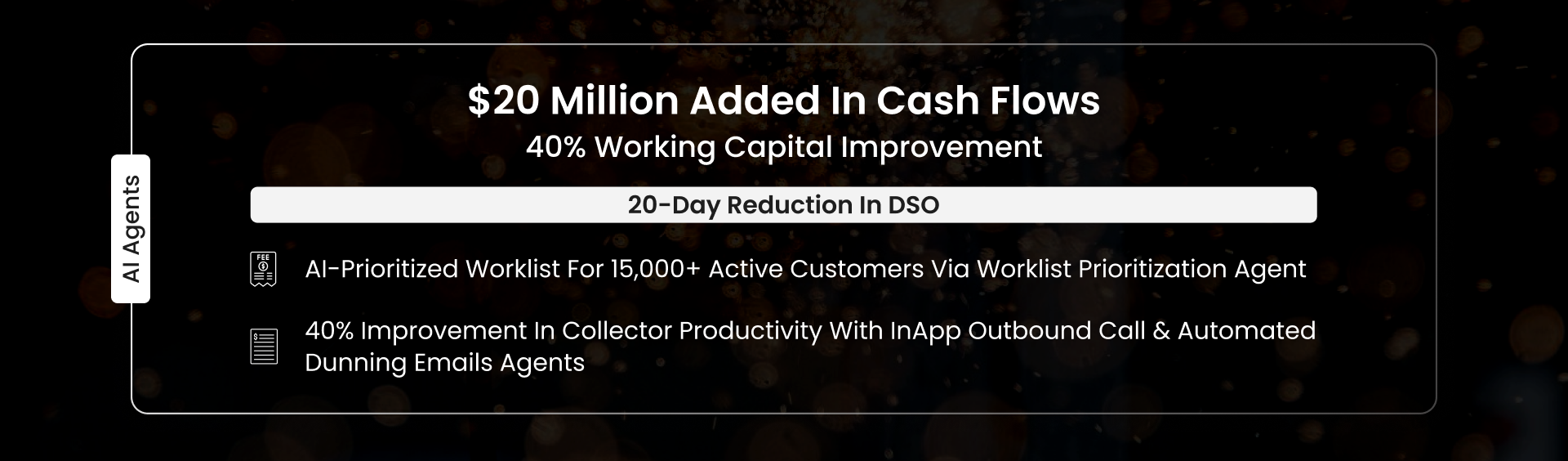 AI Agents

\$20 Million Added In Cash Flows

40% Working Capital Improvement

20-Day Reduction In DSO

FEE

AI-Prioritized Worklist For 15,000+ Active Customers Via Worklist Prioritization Agent

40% Improvement In Collector Productivity With InApp Outbound Call & Automated Dunning Emails Agents